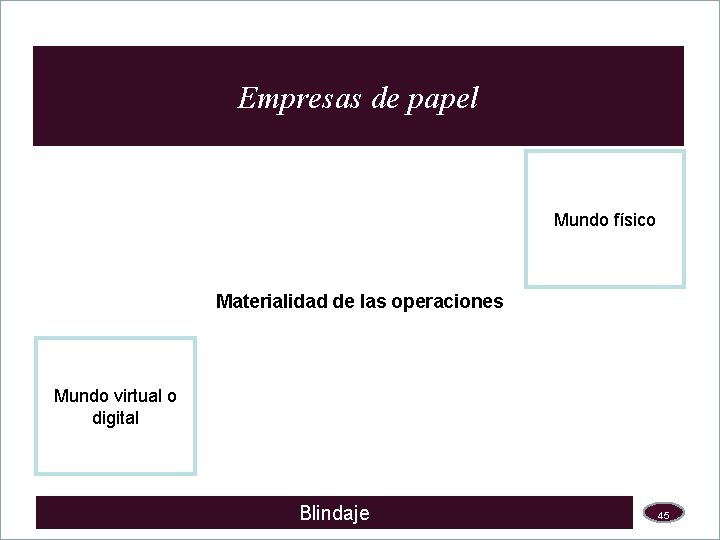 Empresas de papel

Mundo físico

Materialidad de las operaciones

Mundo virtual o digital

Blindaje

45